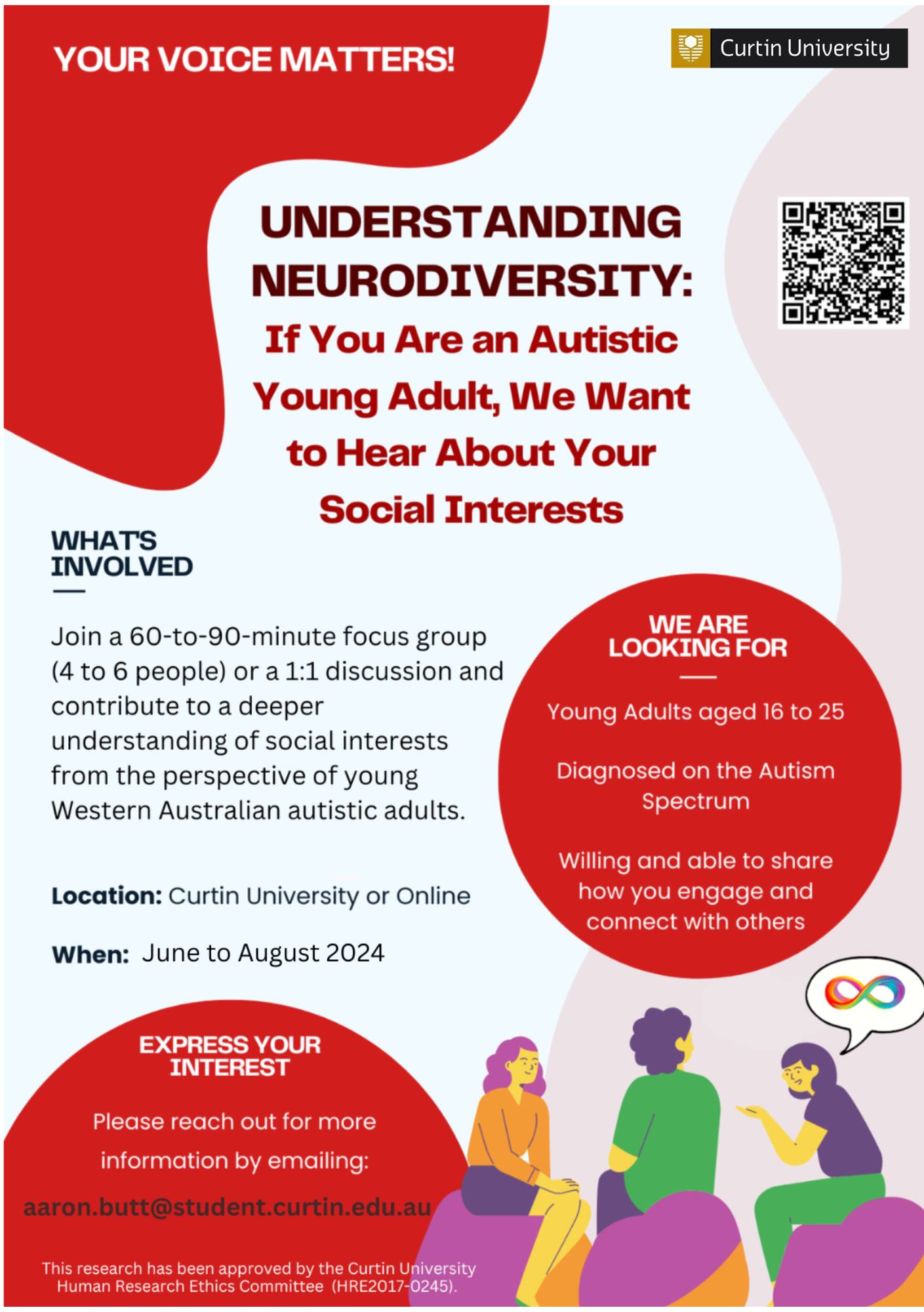 YOUR VOICE MATTERS!

Curtin University

UNDERSTANDING NEURODIVERSITY:

If You Are an Autistic Young Adult, We Want to Hear About Your Social Interests

WHAT'S INVOLVED

Join a 60-to-90-minute focus group (4 to 6 people) or a 1:1 discussion and contribute to a deeper understanding of social interests from the perspective of young Western Australian autistic adults.

Location: Curtin University or Online

When: June to August 2024

WE ARE LOOKING FOR

Young Adults aged 16 to 25

Diagnosed on the Autism Spectrum

Willing and able to share how you engage and connect with others

EXPRESS YOUR INTEREST

Please reach out for more information by emailing:

aaron.butt@student.curtin.edu.au

This research has been approved by the Curtin University Human Research Ethics Committee (HRE2017-0245).